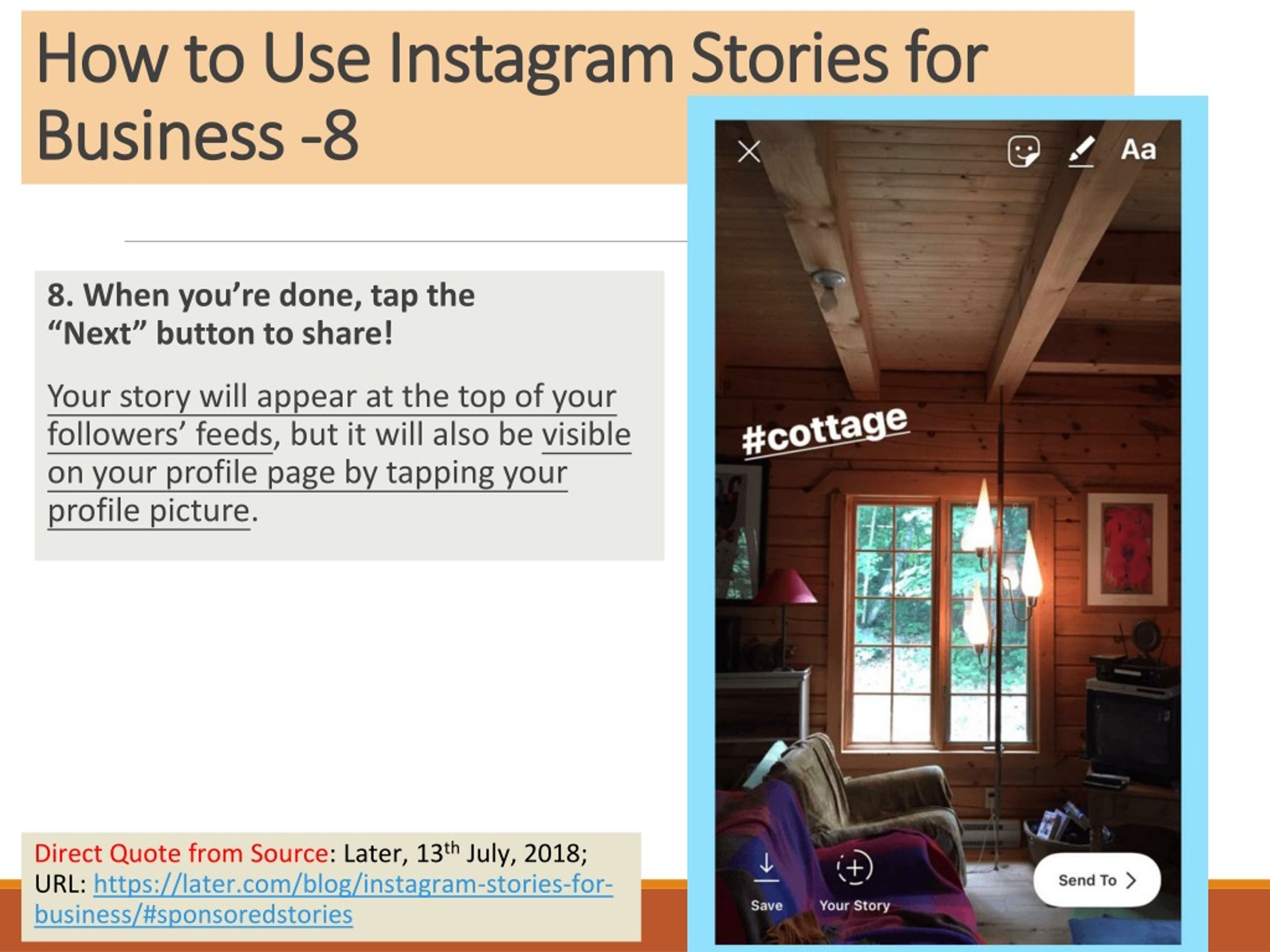 How to Use Instagram Stories for Business -8

8. When you're done, tap the "Next" button to share!

Your story will appear at the top of your followers' feeds, but it will also be visible on your profile page by tapping your profile picture.

Direct Quote from Source: Later, 13$^{th}$ July, 2018; URL: https://later.com/blog/instagram-stories-for-business/#sponsoredstories

Aa

#cottage

Save

Your Story

Send To